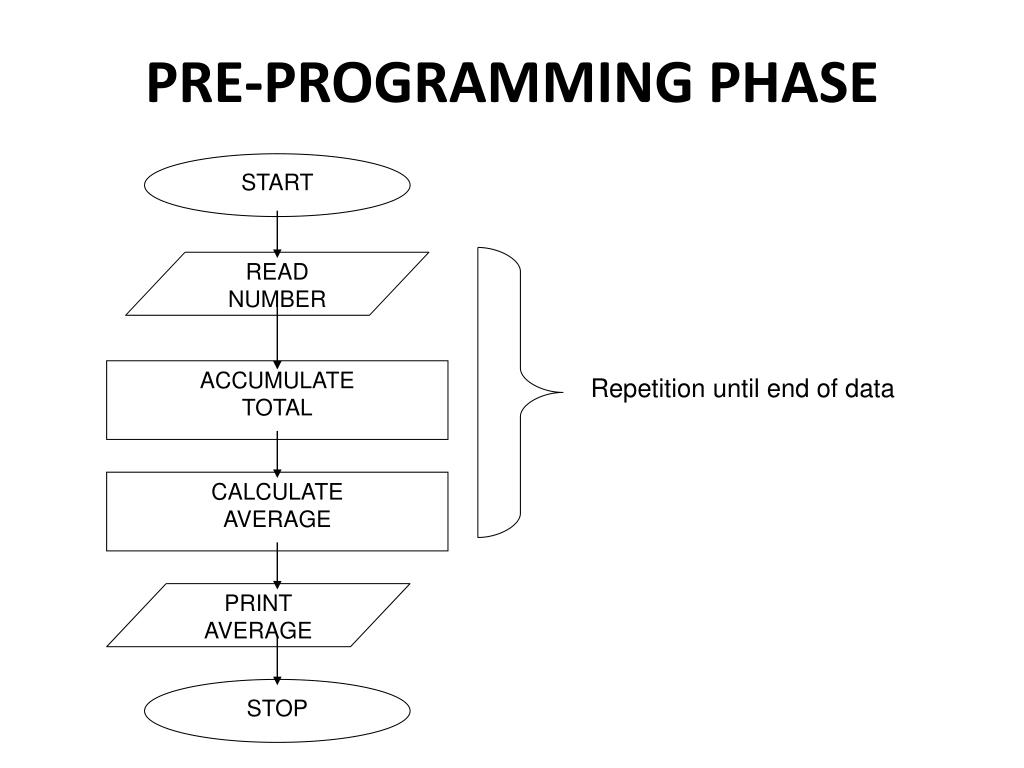 PRE-PROGRAMMING PHASE

START

READ NUMBER

ACCUMULATE TOTAL

CALCULATE AVERAGE

PRINT AVERAGE

STOP

Repetition until end of data